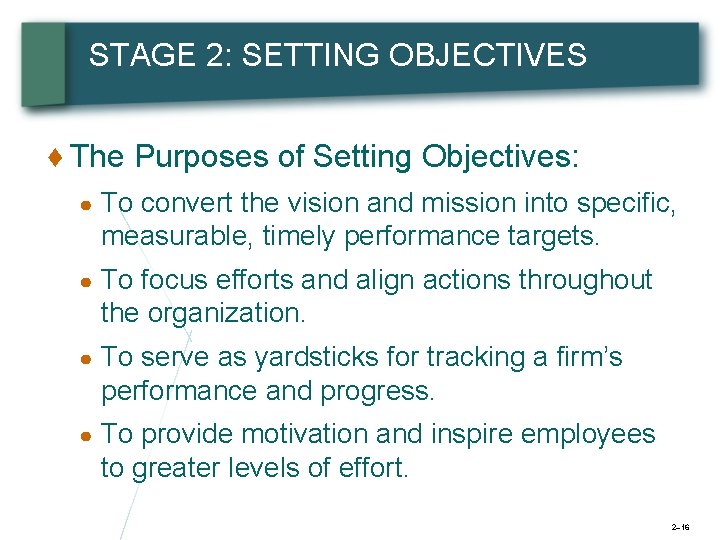 STAGE 2: SETTING OBJECTIVES

♦ The Purposes of Setting Objectives:

● To convert the vision and mission into specific, measurable, timely performance targets.

● To focus efforts and align actions throughout the organization.

● To serve as yardsticks for tracking a firm's performance and progress.

● To provide motivation and inspire employees to greater levels of effort.

2–16